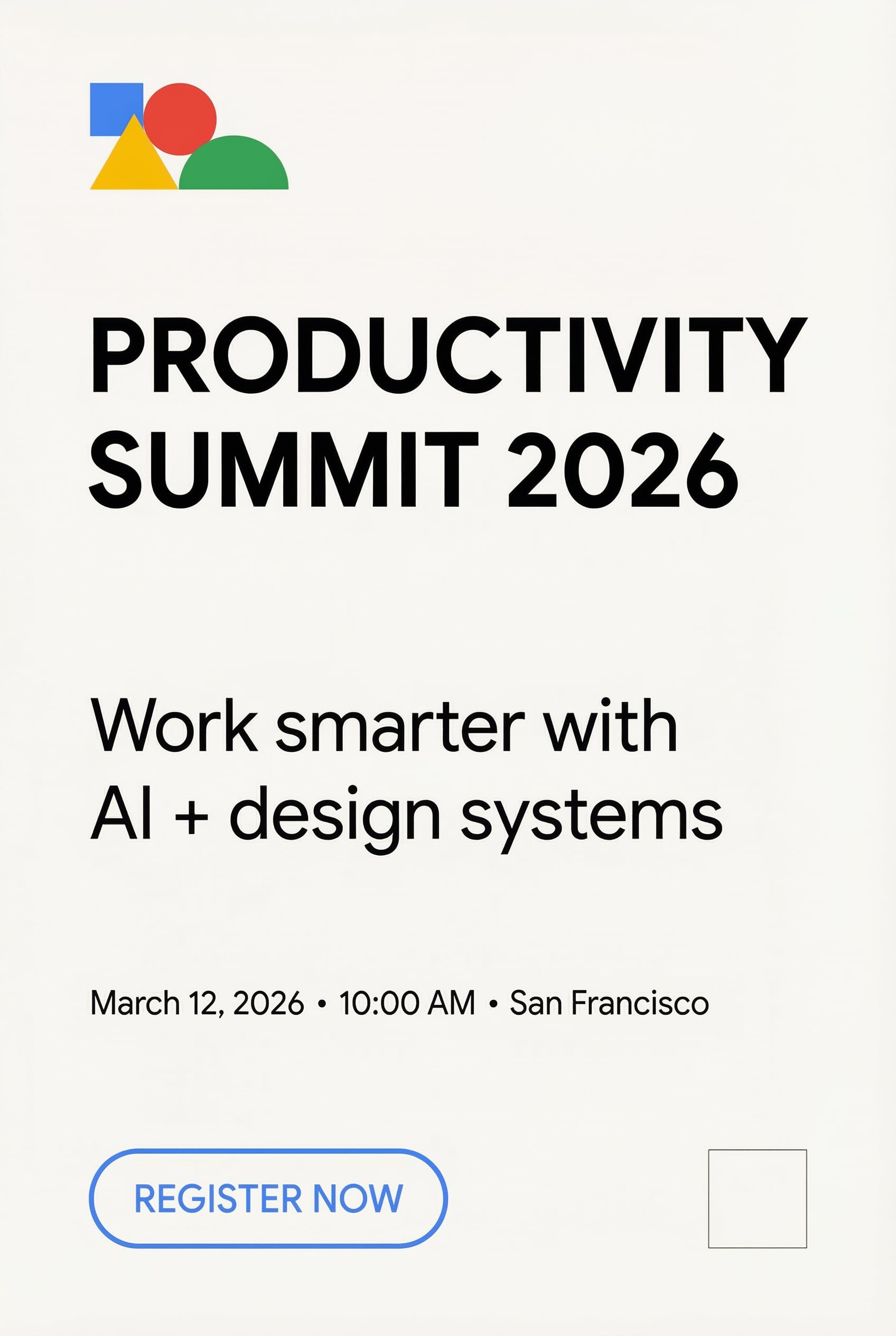 PRODUCTIVITY SUMMIT 2026

Work smarter with AI + design systems

March 12, 2026 • 10:00 AM • San Francisco

REGISTER NOW